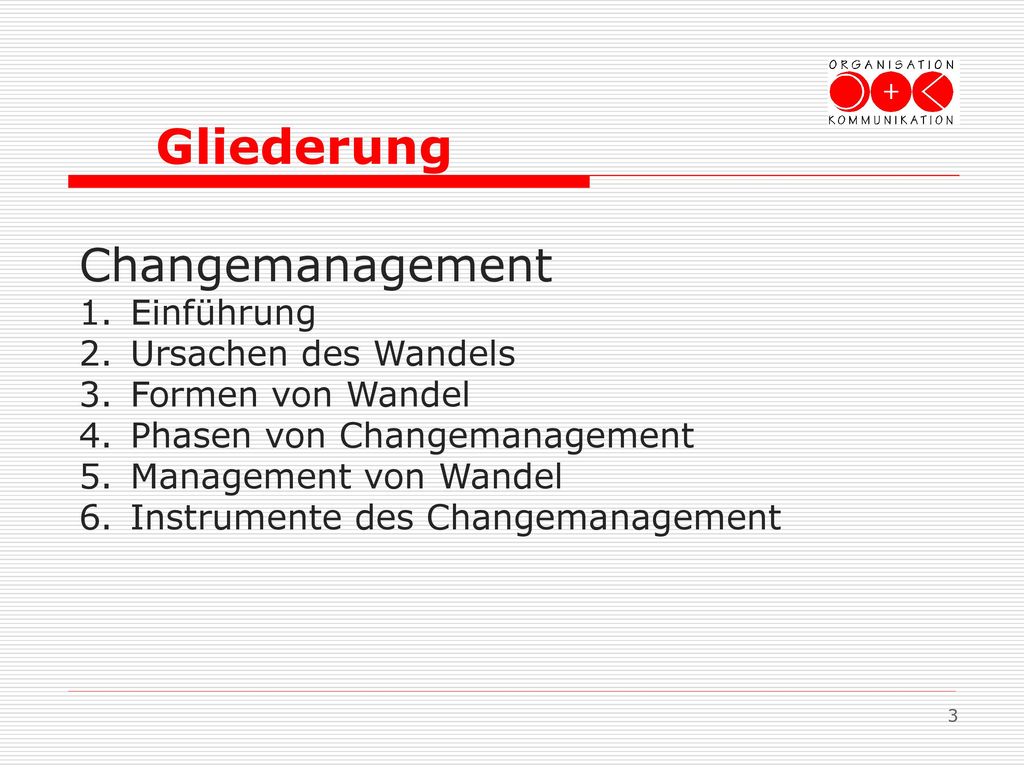 ORGANISATION
+
KOMMUNIKATION

Gliederung

Changemanagement
1. Einführung
2. Ursachen des Wandels
3. Formen von Wandel
4. Phasen von Changemanagement
5. Management von Wandel
6. Instrumente des Changemanagement

3